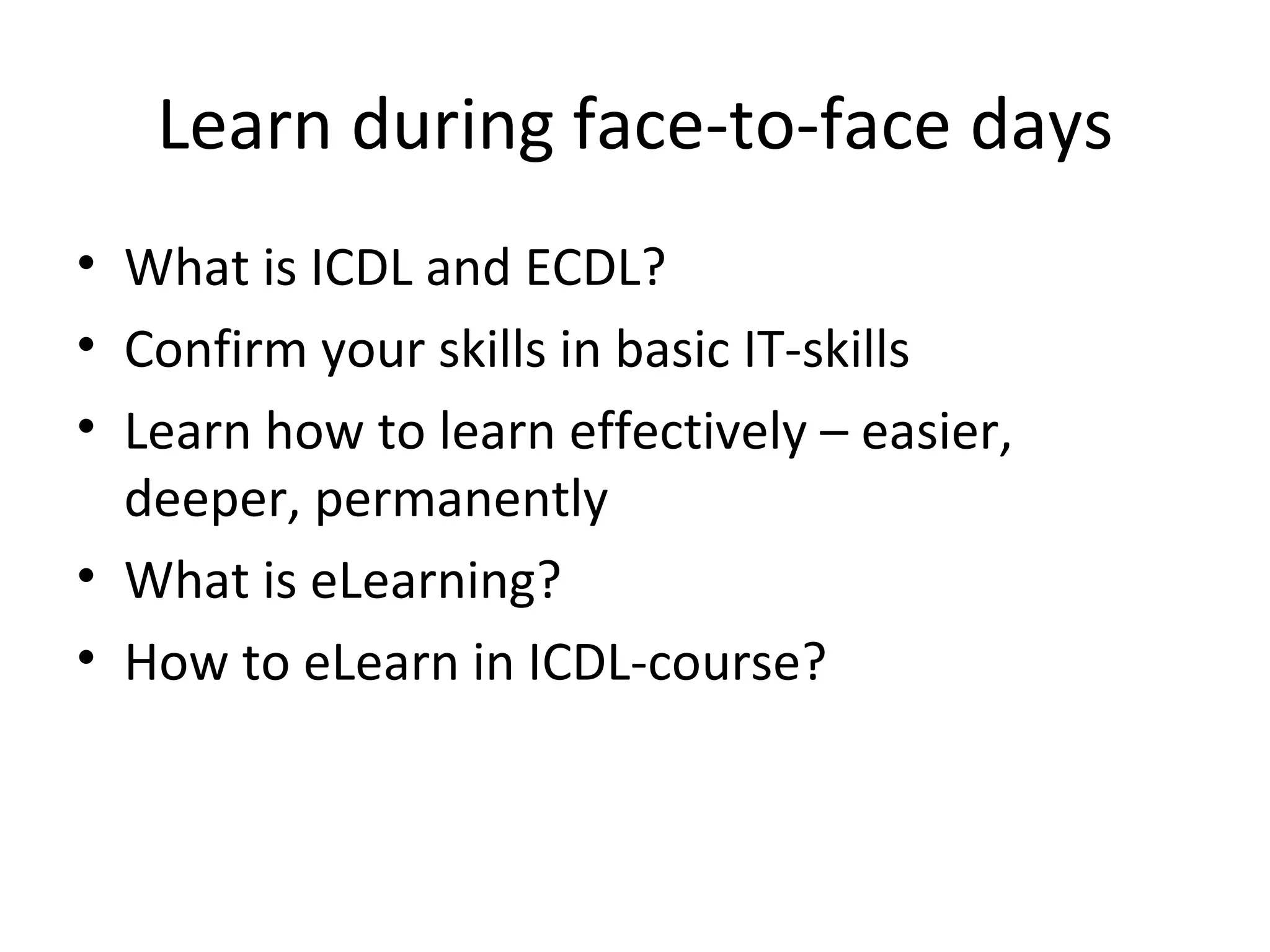 Learn during face-to-face days

• What is ICDL and ECDL?
• Confirm your skills in basic IT-skills
• Learn how to learn effectively – easier, deeper, permanently
• What is eLearning?
• How to eLearn in ICDL-course?